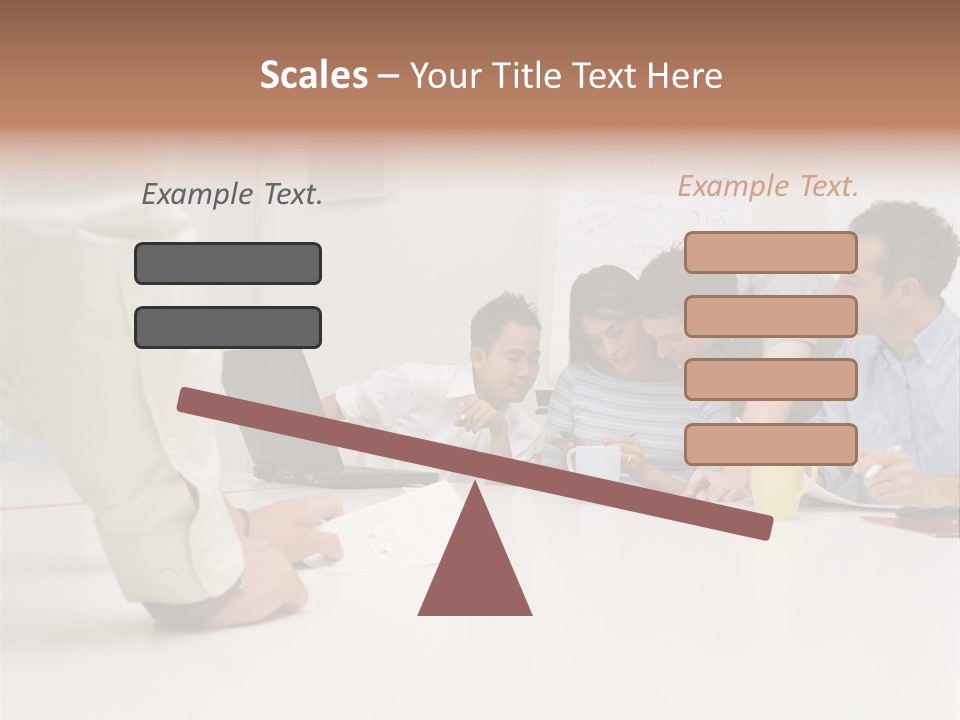 Scales – Your Title Text Here

Example Text.

Example Text.